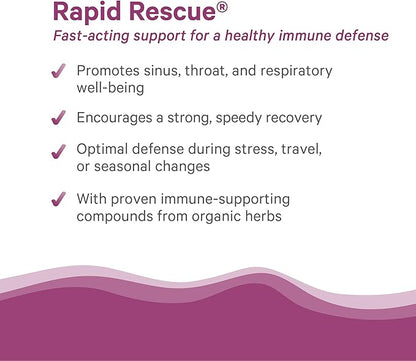 Rapid Rescue®

Fast-acting support for a healthy immune defense

✓ Promotes sinus, throat, and respiratory well-being

✓ Encourages a strong, speedy recovery

✓ Optimal defense during stress, travel, or seasonal changes

✓ With proven immune-supporting compounds from organic herbs